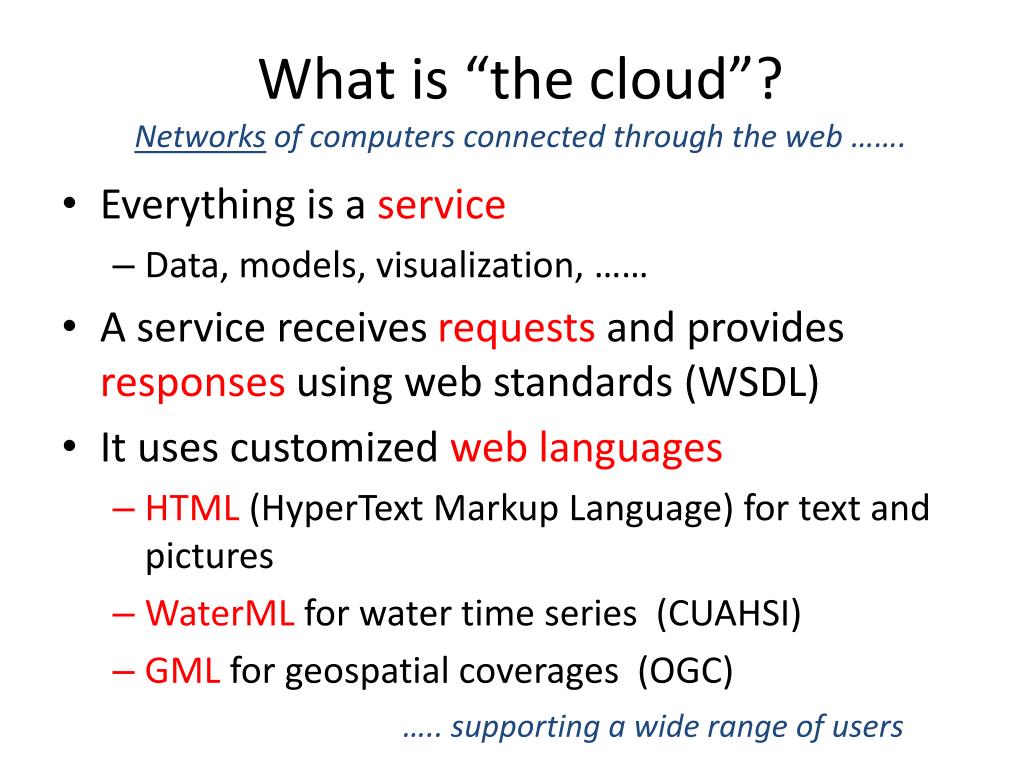 What is “the cloud”?

Networks of computers connected through the web …….

• Everything is a service
– Data, models, visualization, ……
• A service receives requests and provides responses using web standards (WSDL)
• It uses customized web languages
– HTML (HyperText Markup Language) for text and pictures
– WaterML for water time series (CUAHSI)
– GML for geospatial coverages (OGC)

….. supporting a wide range of users